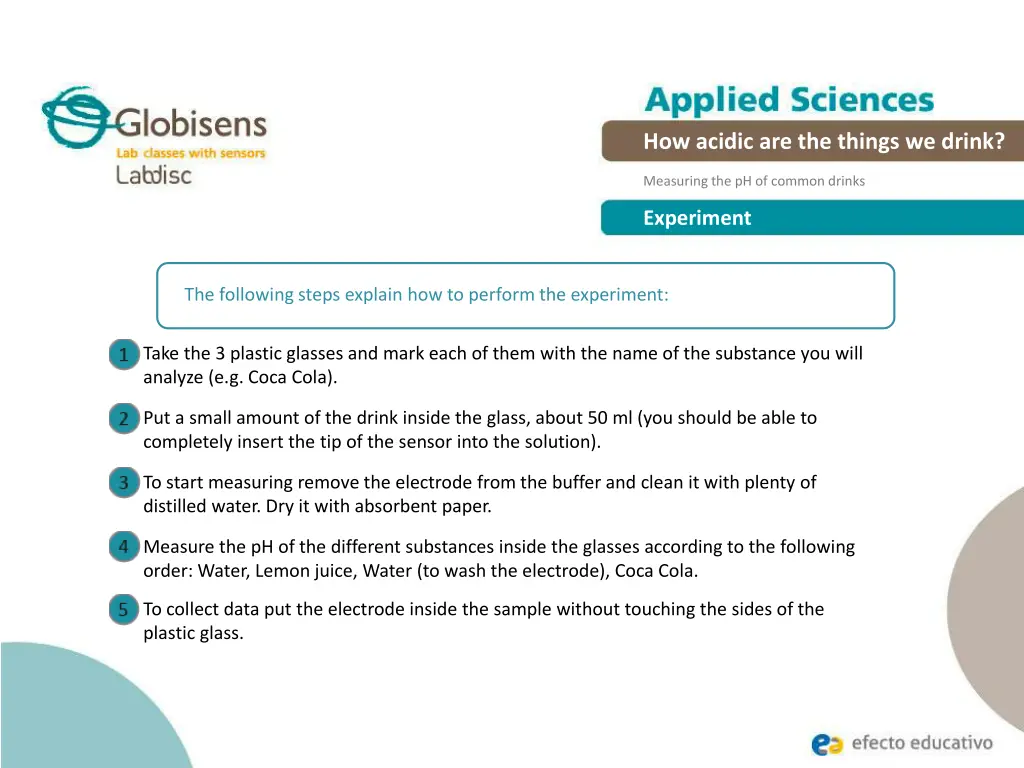 Globisens
Lab classes with sensors
Labdisc

Applied Sciences

How acidic are the things we drink?

Measuring the pH of common drinks

Experiment

The following steps explain how to perform the experiment:

1 Take the 3 plastic glasses and mark each of them with the name of the substance you will analyze (e.g. Coca Cola).

2 Put a small amount of the drink inside the glass, about 50 ml (you should be able to completely insert the tip of the sensor into the solution).

3 To start measuring remove the electrode from the buffer and clean it with plenty of distilled water. Dry it with absorbent paper.

4 Measure the pH of the different substances inside the glasses according to the following order: Water, Lemon juice, Water (to wash the electrode), Coca Cola.

5 To collect data put the electrode inside the sample without touching the sides of the plastic glass.

efecto educativo